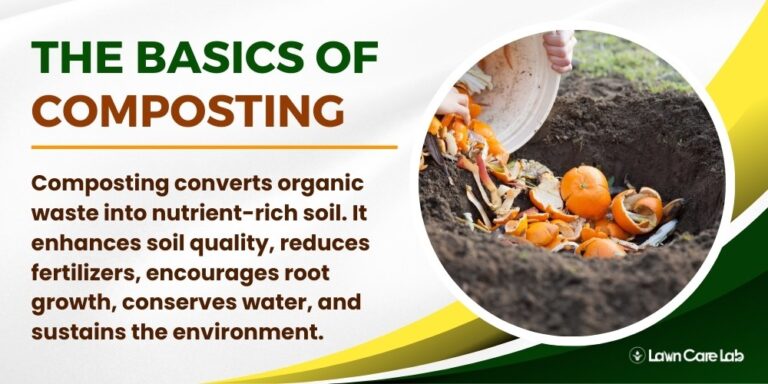 THE BASICS OF COMPOSTING

Composting converts organic waste into nutrient-rich soil. It enhances soil quality, reduces fertilizers, encourages root growth, conserves water, and sustains the environment.

Lawn Care Lab